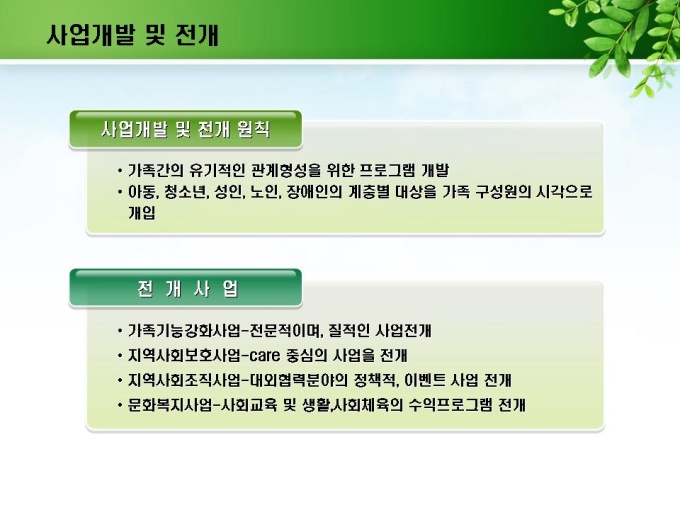 사업개발 및 전개

사업개발 및 전개 원칙

• 가족간의 유기적인 관계형성을 위한 프로그램 개발
• 아동, 청소년, 성인, 노인, 장애인의 계층별 대상을 가족 구성원의 시각으로 개입

전 개 사 업

• 가족기능강화사업-전문적이며, 질적인 사업전개
• 지역사회보호사업-care 중심의 사업을 전개
• 지역사회조직사업-대외협력분야의 정책적, 이벤트 사업 전개
• 문화복지사업-사회교육 및 생활,사회체육의 수익프로그램 전개